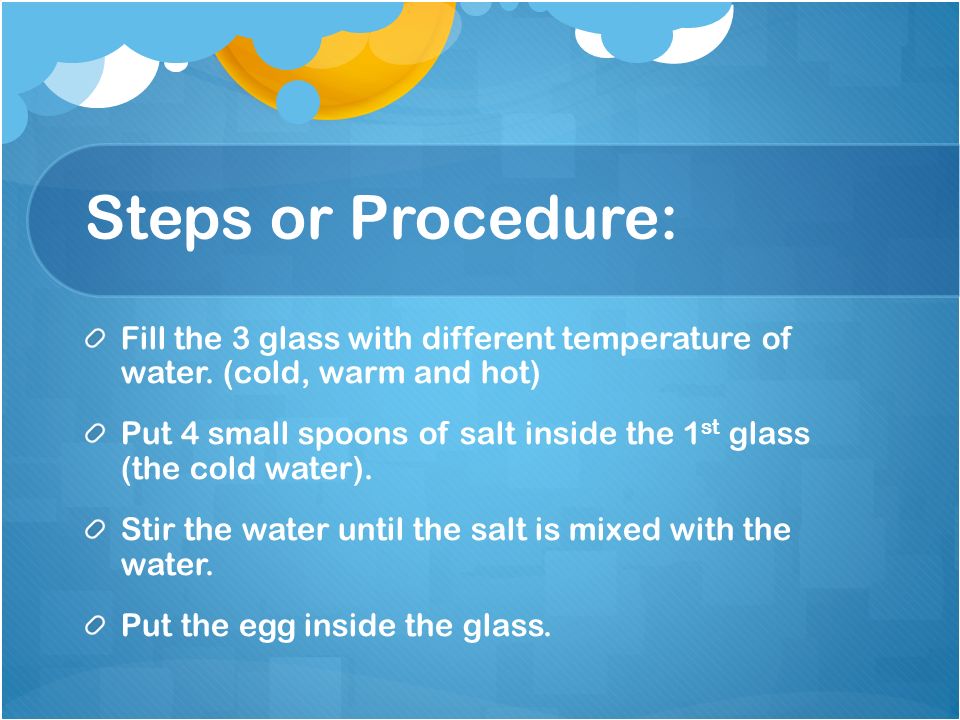 Steps or Procedure:

Fill the 3 glass with different temperature of water. (cold, warm and hot)

Put 4 small spoons of salt inside the 1$^{st}$ glass (the cold water).

Stir the water until the salt is mixed with the water.

Put the egg inside the glass.